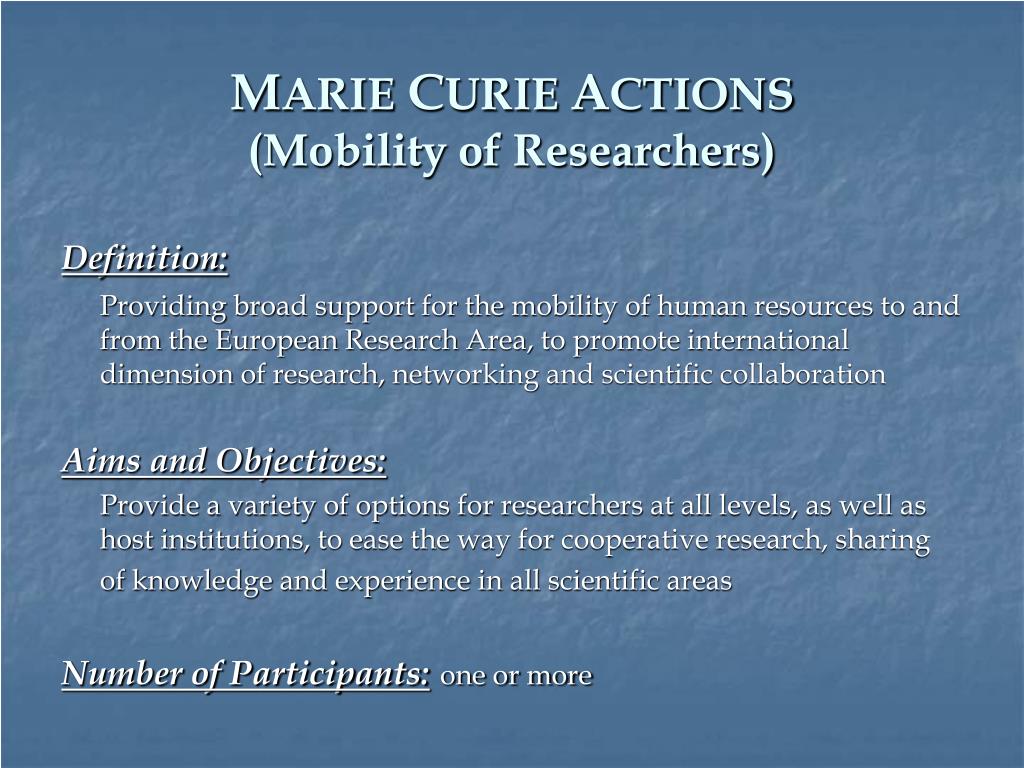 MARIE CURIE ACTIONS
(Mobility of Researchers)

Definition:

Providing broad support for the mobility of human resources to and from the European Research Area, to promote international dimension of research, networking and scientific collaboration

Aims and Objectives:

Provide a variety of options for researchers at all levels, as well as host institutions, to ease the way for cooperative research, sharing of knowledge and experience in all scientific areas

Number of Participants: one or more